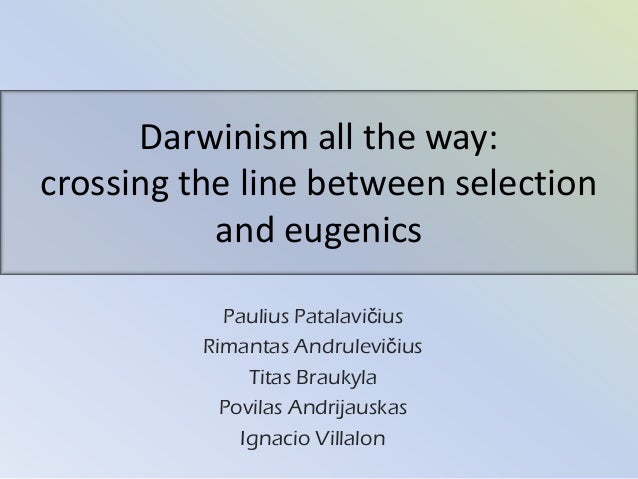 Darwinism all the way: crossing the line between selection and eugenics

Paulius Patalavičius
Rimantas Andrulevičius
Titas Braukyla
Povilas Andrijauskas
Ignacio Villalon